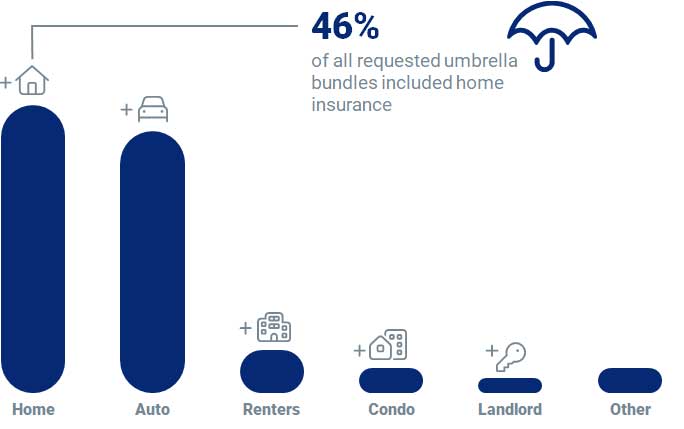 46%
of all requested umbrella bundles included home insurance

+
+
+
+
+

Home
Auto
Renters
Condo
Landlord
Other